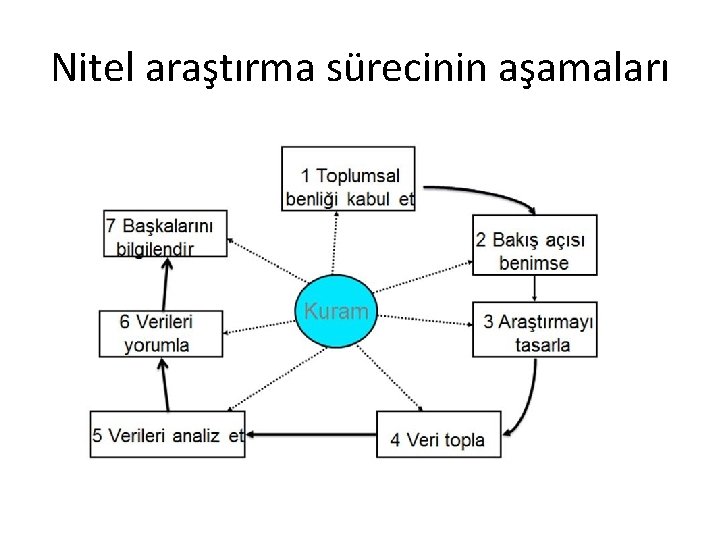 Nitel araştırma sürecinin aşamaları

1 Toplumsal benliği kabul et

2 Bakış açısı benimse

3 Araştırmayı tasarla

4 Veri topla

5 Verileri analiz et

6 Verileri yorumla

7 Başkalarını bilgilendir

Kuram